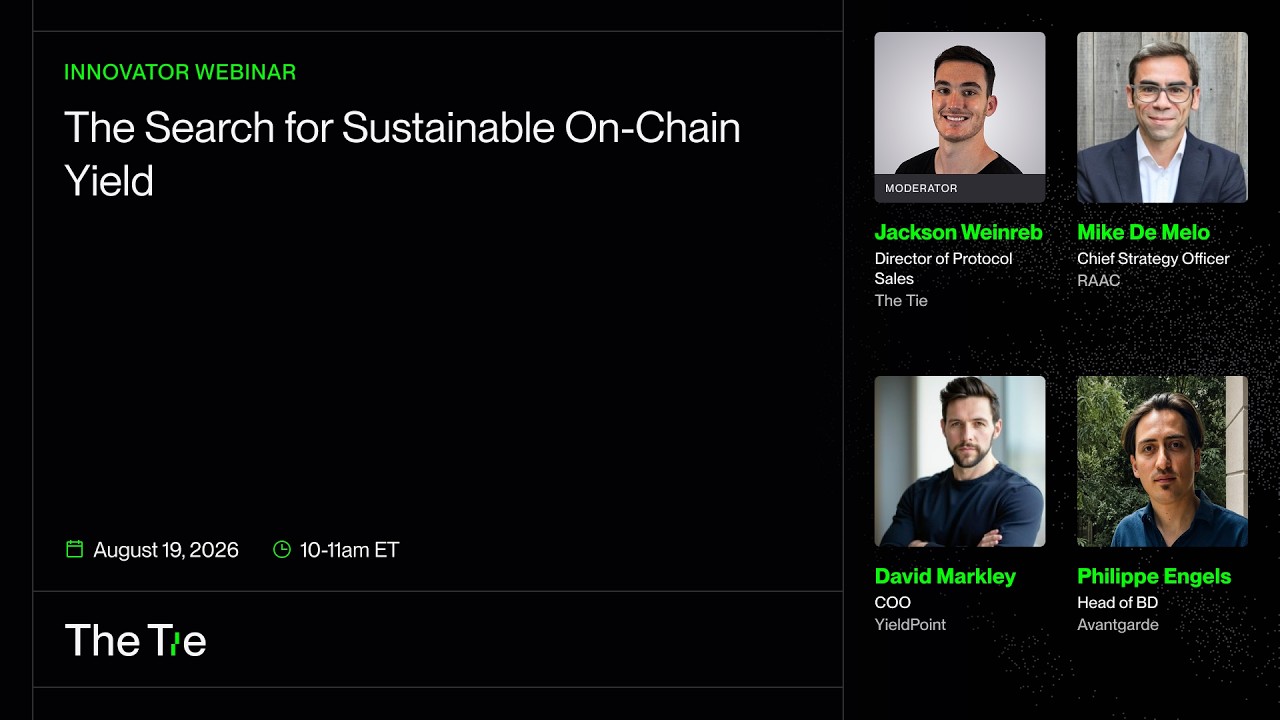 INNOVATOR WEBINAR

The Search for Sustainable On-Chain Yield

August 19, 2026

10-11am ET

The Tie

MODERATOR

Jackson Weinreb
Director of Protocol Sales
The Tie

Mike De Melo
Chief Strategy Officer
RAAC

David Markley
COO
YieldPoint

Philippe Engels
Head of BD
Avantgarde